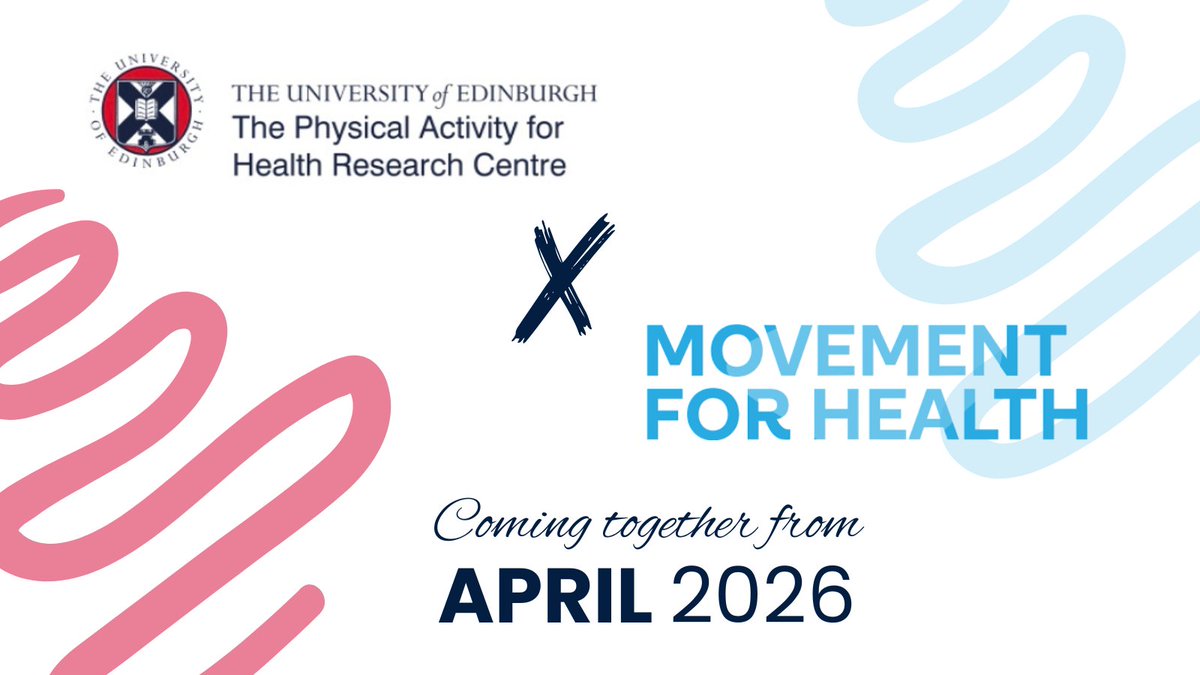 THE UNIVERSITY OF EDINBURGH

THE UNIVERSITY of EDINBURGH
The Physical Activity for Health Research Centre

X

MOVEMENT FOR HEALTH

Coming together from
APRIL 2026